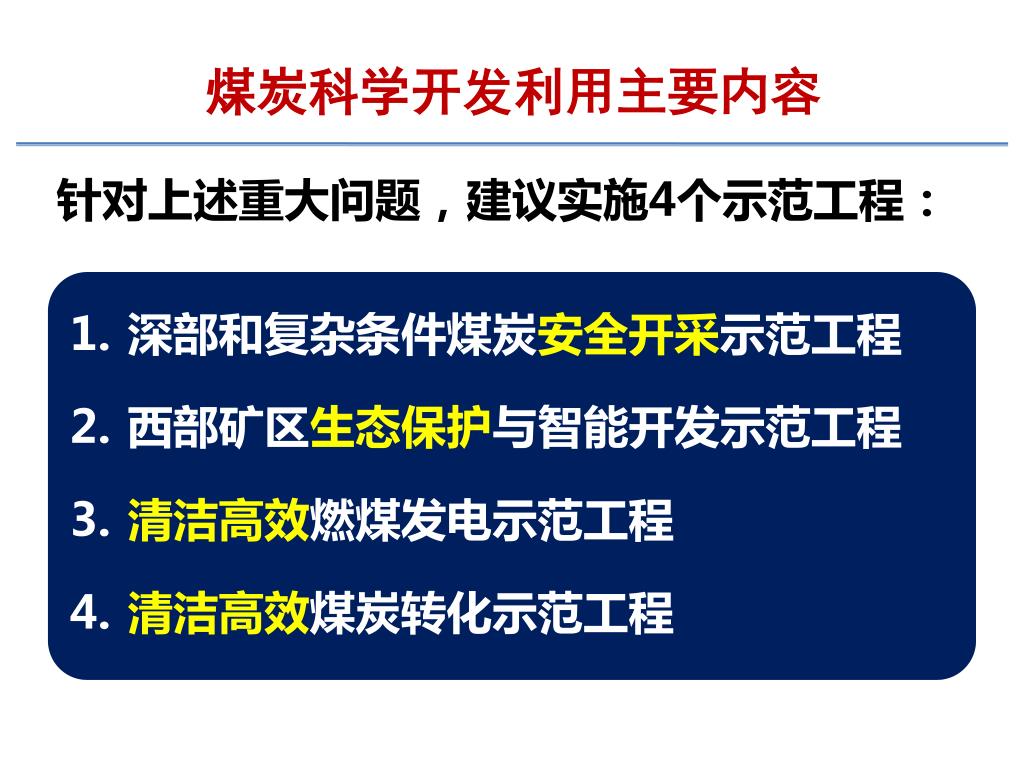 煤炭科学开发利用主要内容

针对上述重大问题，建议实施4个示范工程：

1. 深部和复杂条件煤炭安全开采示范工程

2. 西部矿区生态保护与智能开发示范工程

3. 清洁高效燃煤发电示范工程

4. 清洁高效煤炭转化示范工程